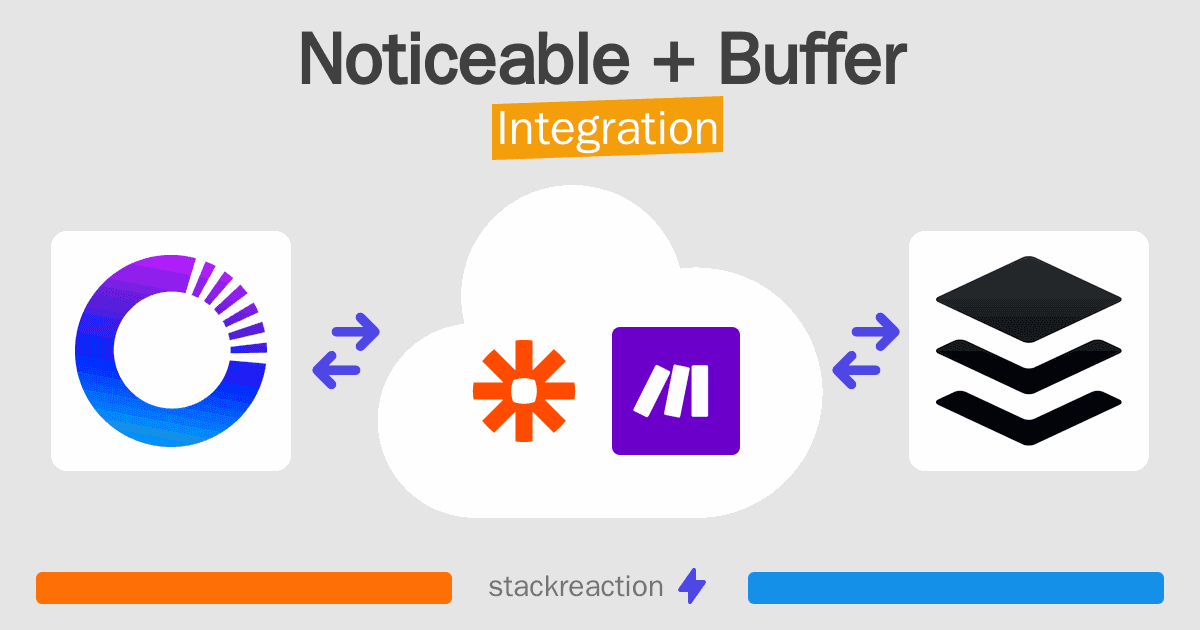 Noticeable + Buffer
Integration

stackreaction